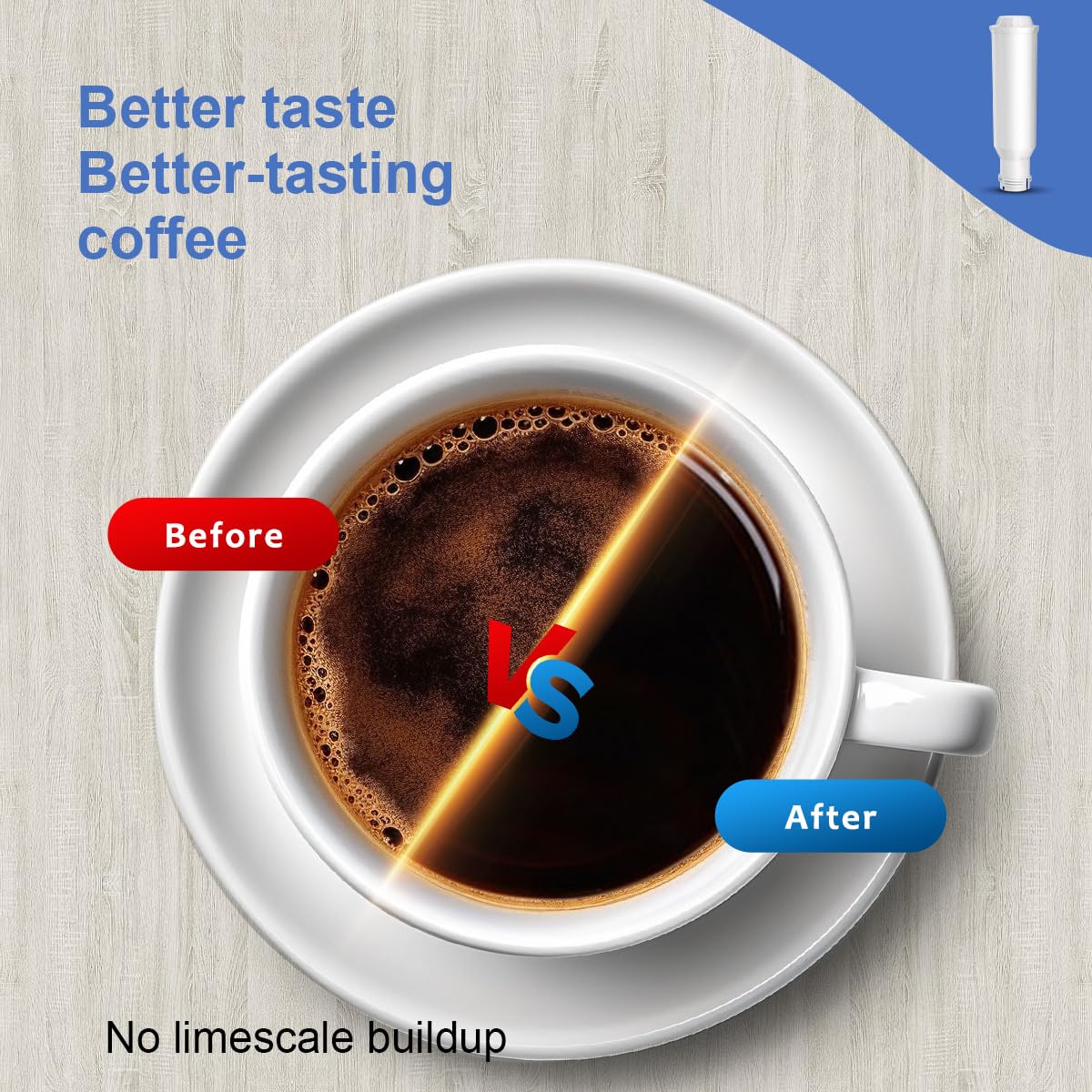 Better taste
Better-tasting coffee

Before

VS

After

No limescale buildup